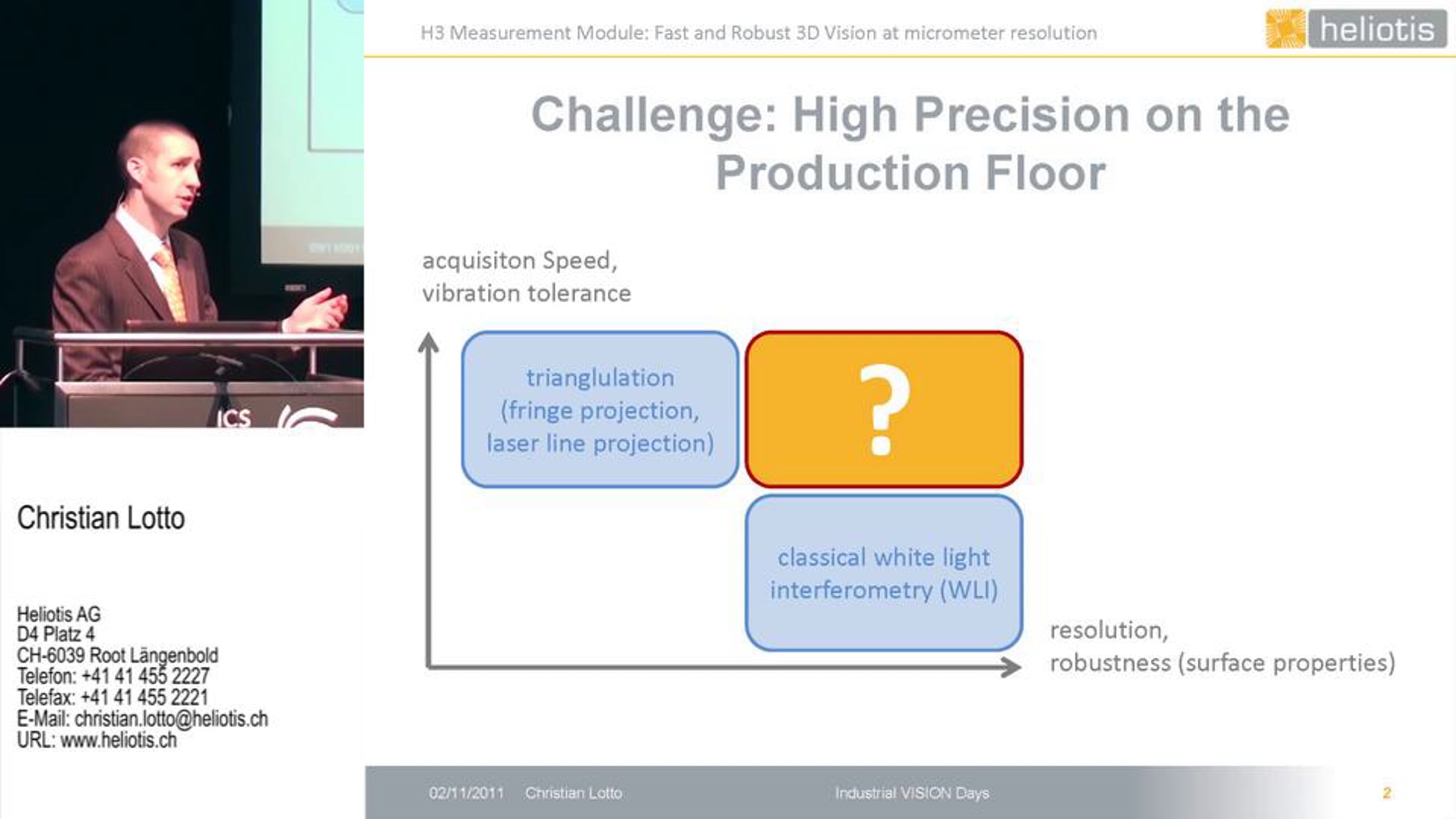 ICS

Christian Lotto

Heliotis AG
D4 Platz 4
CH-6039 Root Längenbold
Telefon: +41 41 455 2227
Telefax: +41 41 455 2221
E-Mail: christian.lotto@heliotis.ch
URL: www.heliotis.ch

H3 Measurement Module: Fast and Robust 3D Vision at micrometer resolution

heliotis

Challenge: High Precision on the Production Floor

acquisiton Speed, vibration tolerance

trianglulation (fringe projection, laser line projection)

?

classical white light interferometry (WLI)

resolution, robustness (surface properties)

02/11/2011 Christian Lotto Industrial VISION Days 2